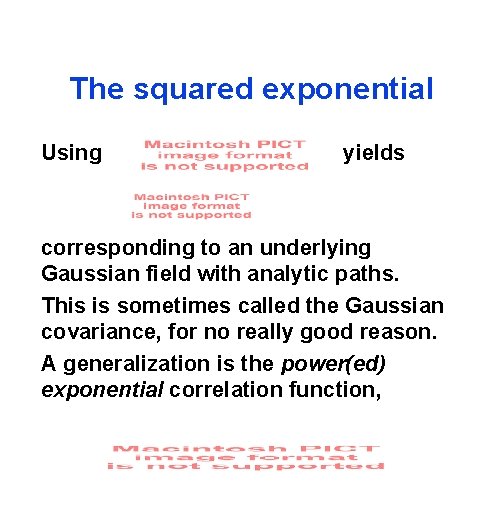 The squared exponential

Using Macintosh PICT image format is not supported yields

Macintosh PICT image format is not supported

corresponding to an underlying Gaussian field with analytic paths.

This is sometimes called the Gaussian covariance, for no really good reason.

A generalization is the power(ed) exponential correlation function,

Macintosh PICT image format is not supported